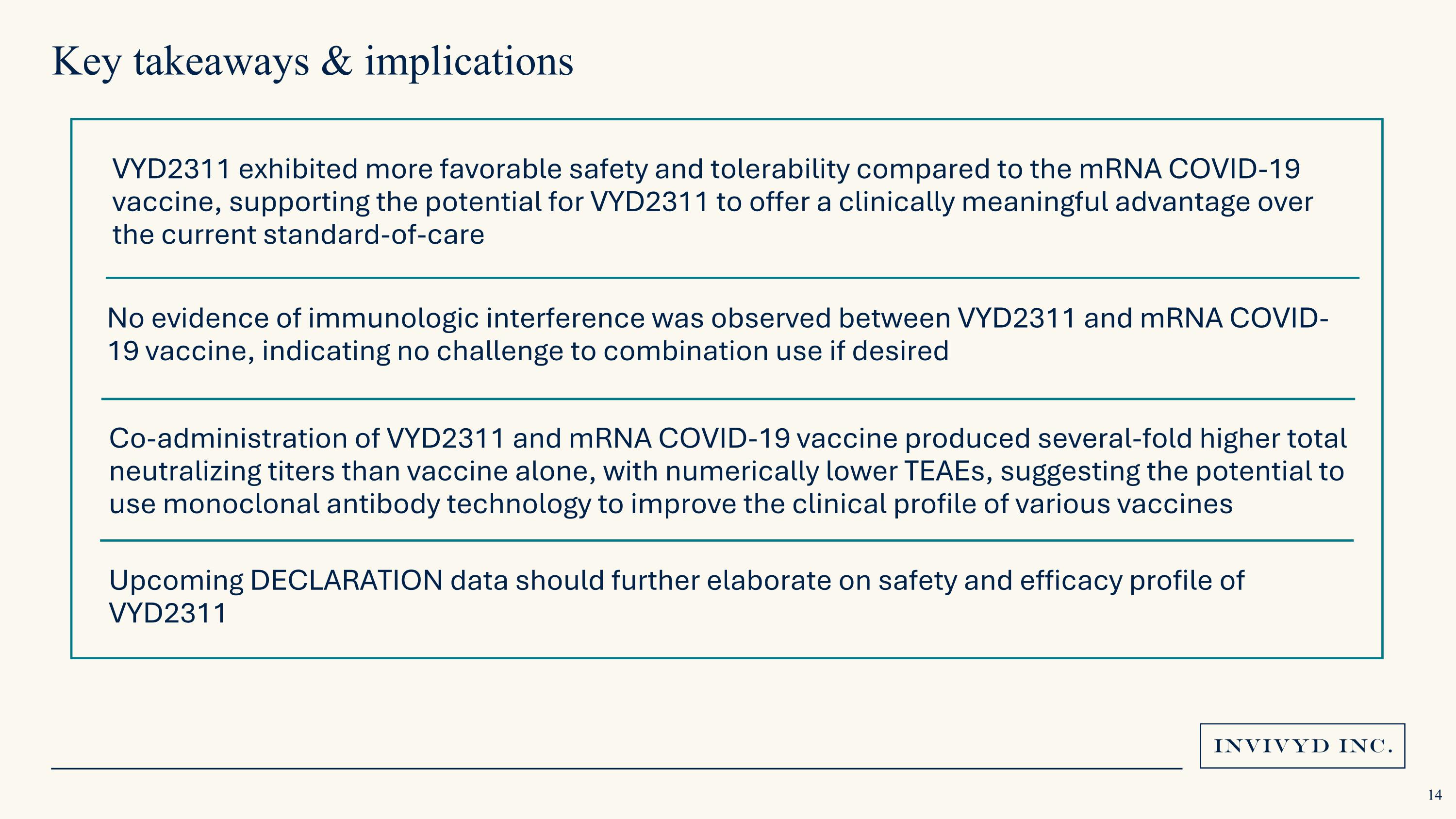 Key takeaways & implications

VYD2311 exhibited more favorable safety and tolerability compared to the mRNA COVID-19 vaccine, supporting the potential for VYD2311 to offer a clinically meaningful advantage over the current standard-of-care

No evidence of immunologic interference was observed between VYD2311 and mRNA COVID-19 vaccine, indicating no challenge to combination use if desired

Co-administration of VYD2311 and mRNA COVID-19 vaccine produced several-fold higher total neutralizing titers than vaccine alone, with numerically lower TEAEs, suggesting the potential to use monoclonal antibody technology to improve the clinical profile of various vaccines

Upcoming DECLARATION data should further elaborate on safety and efficacy profile of VYD2311

INVIVYD INC.

14